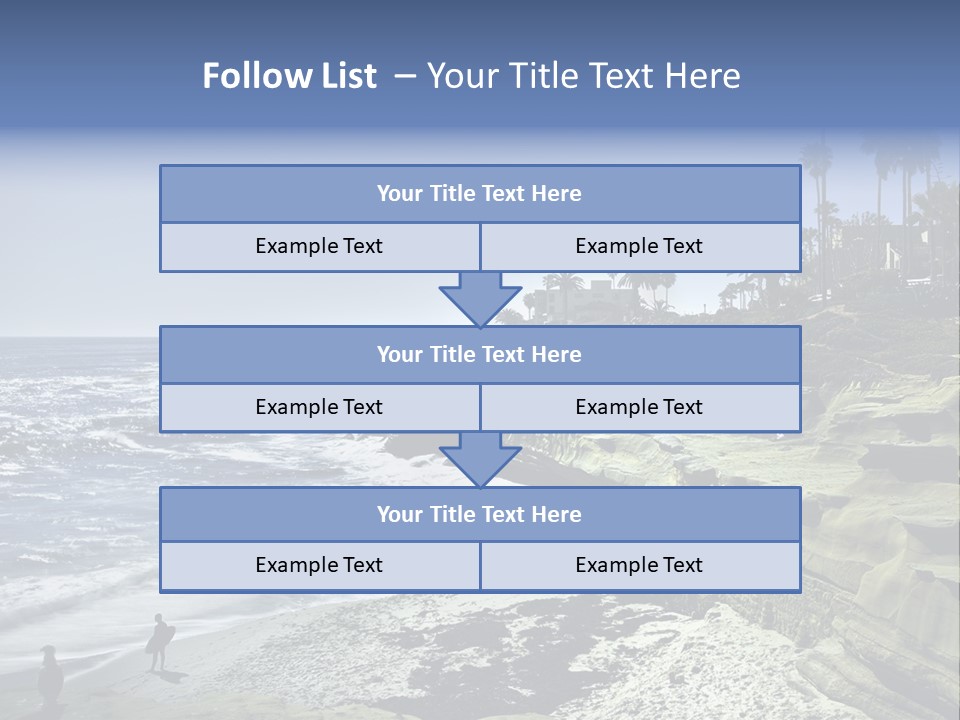 Follow List – Your Title Text Here

Your Title Text Here

Example Text

Example Text

Your Title Text Here

Example Text

Example Text

Your Title Text Here

Example Text

Example Text